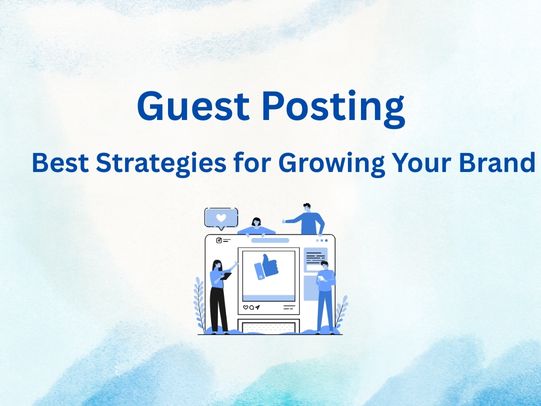 Guest Posting

Best Strategies for Growing Your Brand